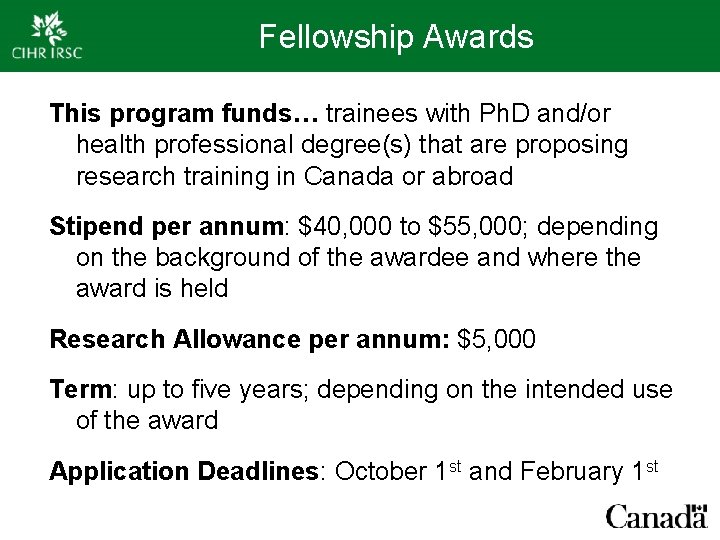 CIHR IRSC

Fellowship Awards

This program funds… trainees with PhD and/or health professional degree(s) that are proposing research training in Canada or abroad

Stipend per annum: \$40,000 to \$55,000; depending on the background of the awardee and where the award is held

Research Allowance per annum: \$5,000

Term: up to five years; depending on the intended use of the award

Application Deadlines: October 1$^{st}$ and February 1$^{st}$

Canada